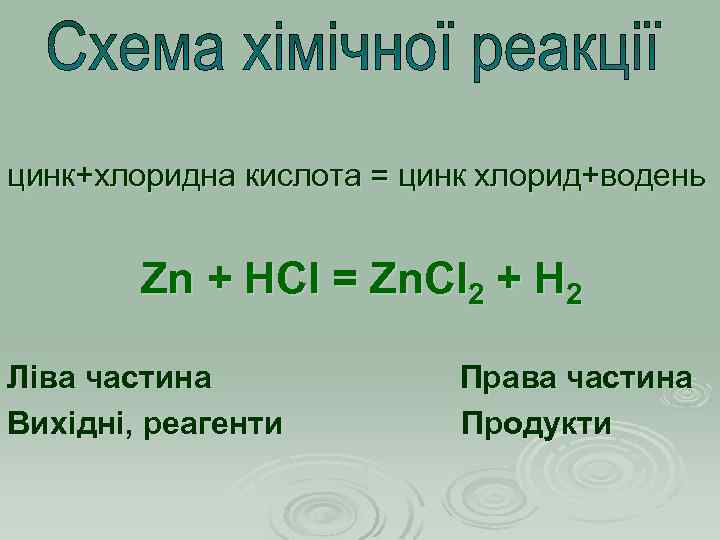 Схема хімічної реакції

цинк+хлоридна кислота = цинк хлорид+водень

$Zn + HCl = ZnCl_2 + H_2$

Ліва частина

Вихідні, реагенти

Права частина

Продукти